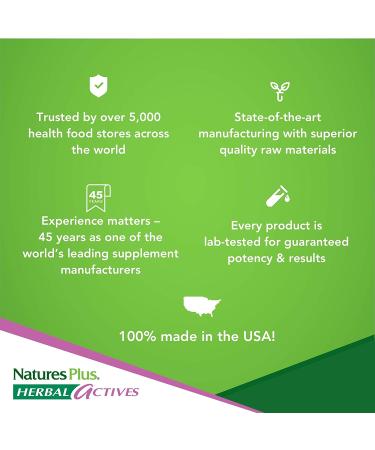 Trusted by over 5,000 health food stores across the world

State-of-the-art manufacturing with superior quality raw materials

45 YEARS

Experience matters – 45 years as one of the world's leading supplement manufacturers

Every product is lab-tested for guaranteed potency & results

100% made in the USA!

NaturesPlus.
HERBAL ACTIVES